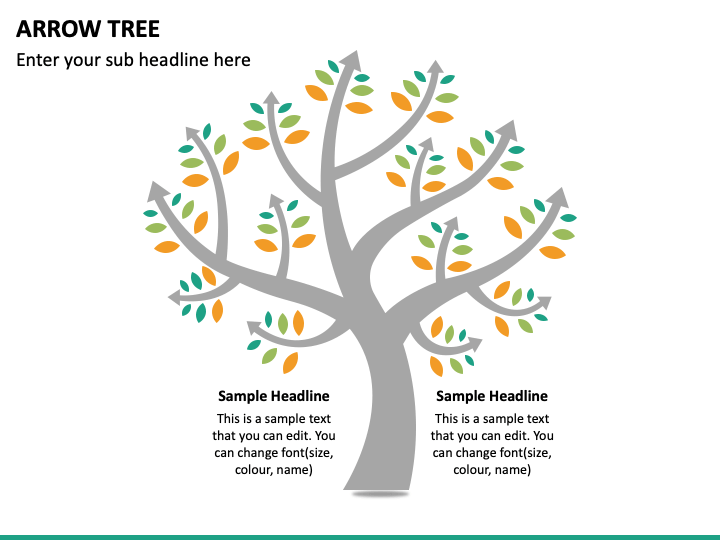 ARROW TREE

Enter your sub headline here

Sample Headline

This is a sample text that you can edit. You can change font(size, colour, name)

Sample Headline

This is a sample text that you can edit. You can change font(size, colour, name)